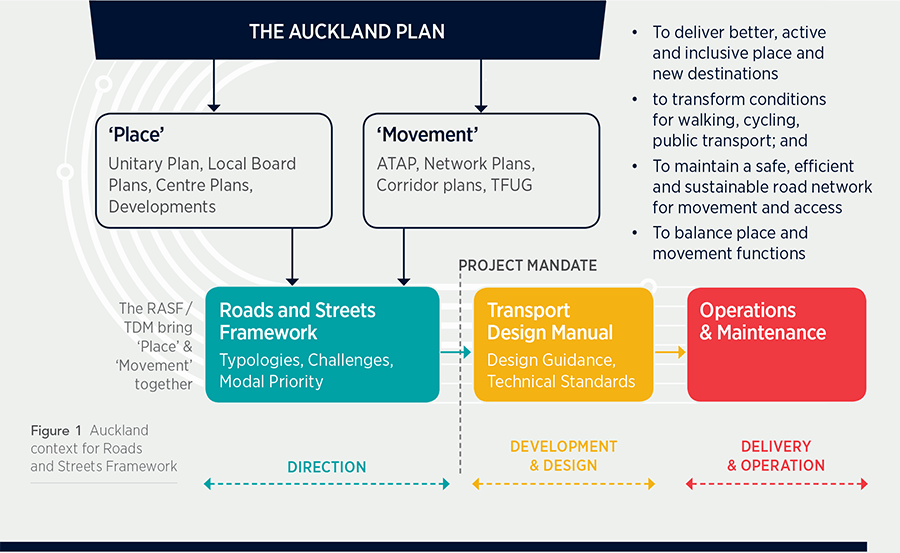 THE AUCKLAND PLAN

• To deliver better, active and inclusive place and new destinations
• to transform conditions for walking, cycling, public transport; and
• To maintain a safe, efficient and sustainable road network for movement and access
• To balance place and movement functions

'Place'
Unitary Plan, Local Board Plans, Centre Plans, Developments

'Movement'
ATAP, Network Plans, Corridor plans, TFUG

PROJECT MANDATE

The RASF / TDM bring 'Place' & 'Movement' together

Roads and Streets Framework
Typologies, Challenges, Modal Priority

Transport Design Manual
Design Guidance, Technical Standards

Operations & Maintenance

Figure 1 Auckland context for Roads and Streets Framework

DIRECTION

DEVELOPMENT & DESIGN

DELIVERY & OPERATION